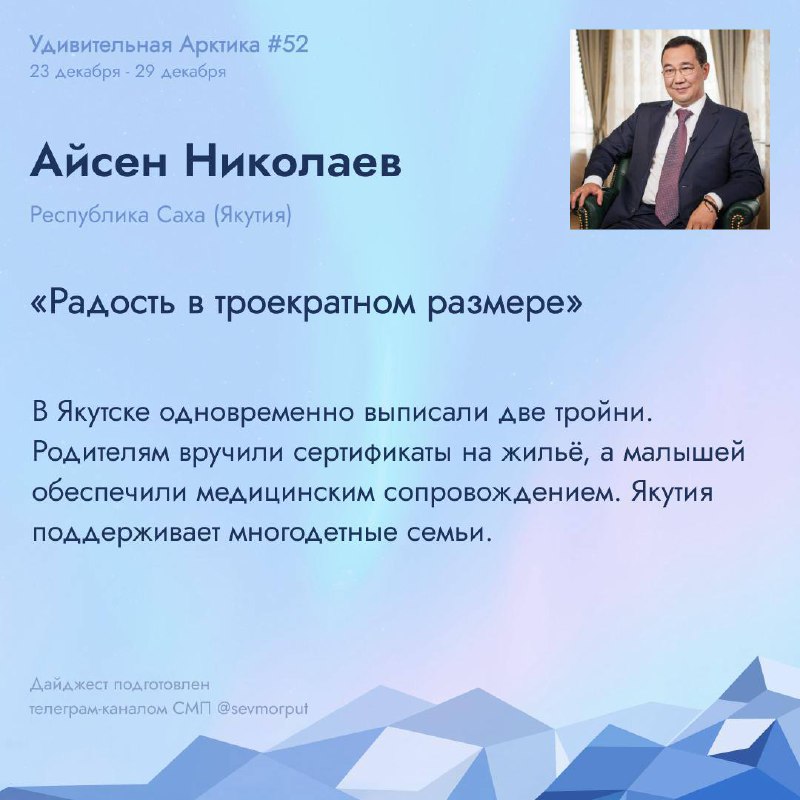 Удивительная Арктика #52
23 декабря - 29 декабря

Айсен Николаев

Республика Саха (Якутия)

«Радость в троекратном размере»

В Якутске одновременно выписали две тройни. Родителям вручили сертификаты на жильё, а малышей обеспечили медицинским сопровождением. Якутия поддерживает многодетные семьи.

Дайджест подготовлен
телеграм-каналом СМП @sevmorput